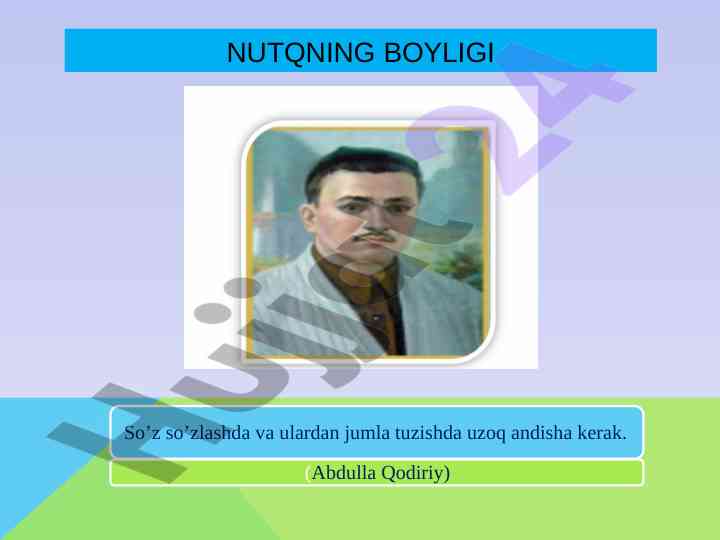 NUTQNING BOYLIGI

Hujjat24

So’z so’zlashda va ulardan jumla tuzishda uzoq andisha kerak.

(Abdulla Qodiriy)